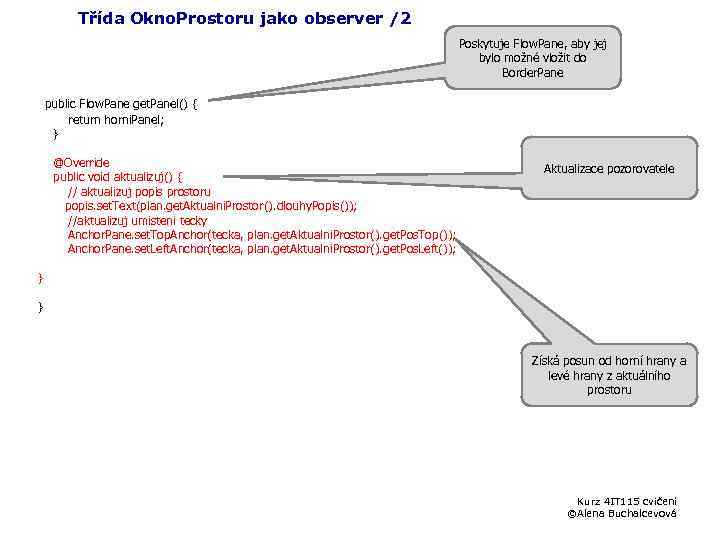 Třída OknoProstoru jako observer /2

Poskytuje FlowPane, aby jej bylo možné vložit do BorderPane

public FlowPane getPanel() {
return horniPanel;
}

@Override
public void aktualizuj() {
// aktualizuj popis prostoru
popis.setText(plan.getAktualniProstor().dlouhyPopis());
//aktualizuj umisteni tecky
AnchorPane.setTopAnchor(tecka, plan.getAktualniProstor().getPosTop());
AnchorPane.setLeftAnchor(tecka, plan.getAktualniProstor().getPosLeft());

}

}

Aktualizace pozorovatele

Získá posun od horní hrany a levé hrany z aktuálního prostoru

Kurz 4IT115 cvičení
©Alena Buchalcevová